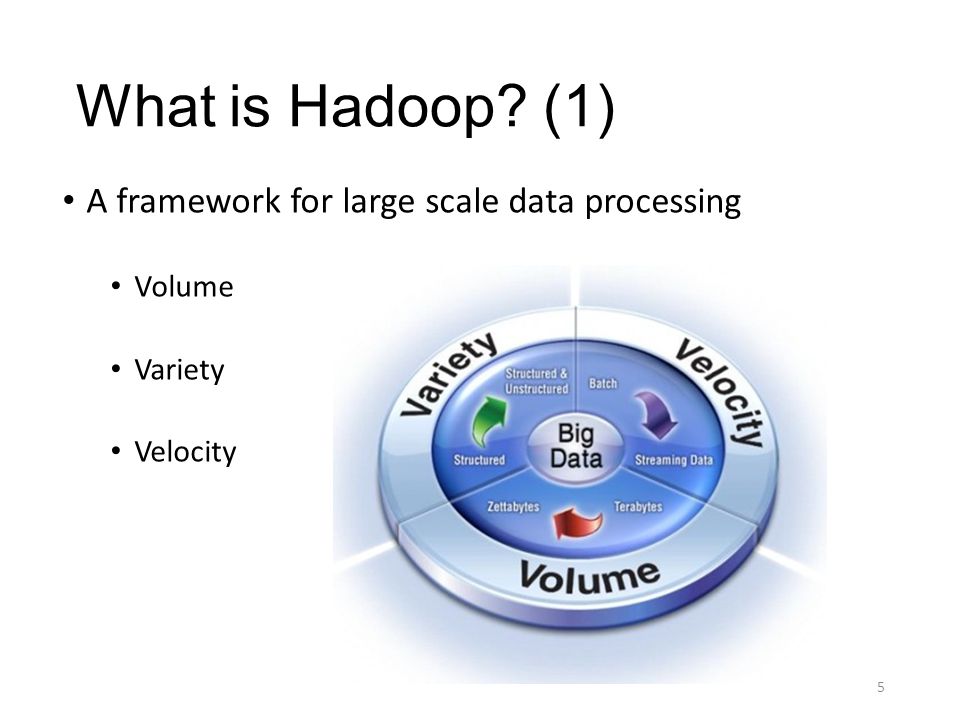 What is Hadoop? (1)

• A framework for large scale data processing

• Volume

• Variety

• Velocity

Variety

Velocity

Structured & Unstructured

Batch

Big Data

Structured

Streaming Data

Zettabytes

Terabytes

Volume

5